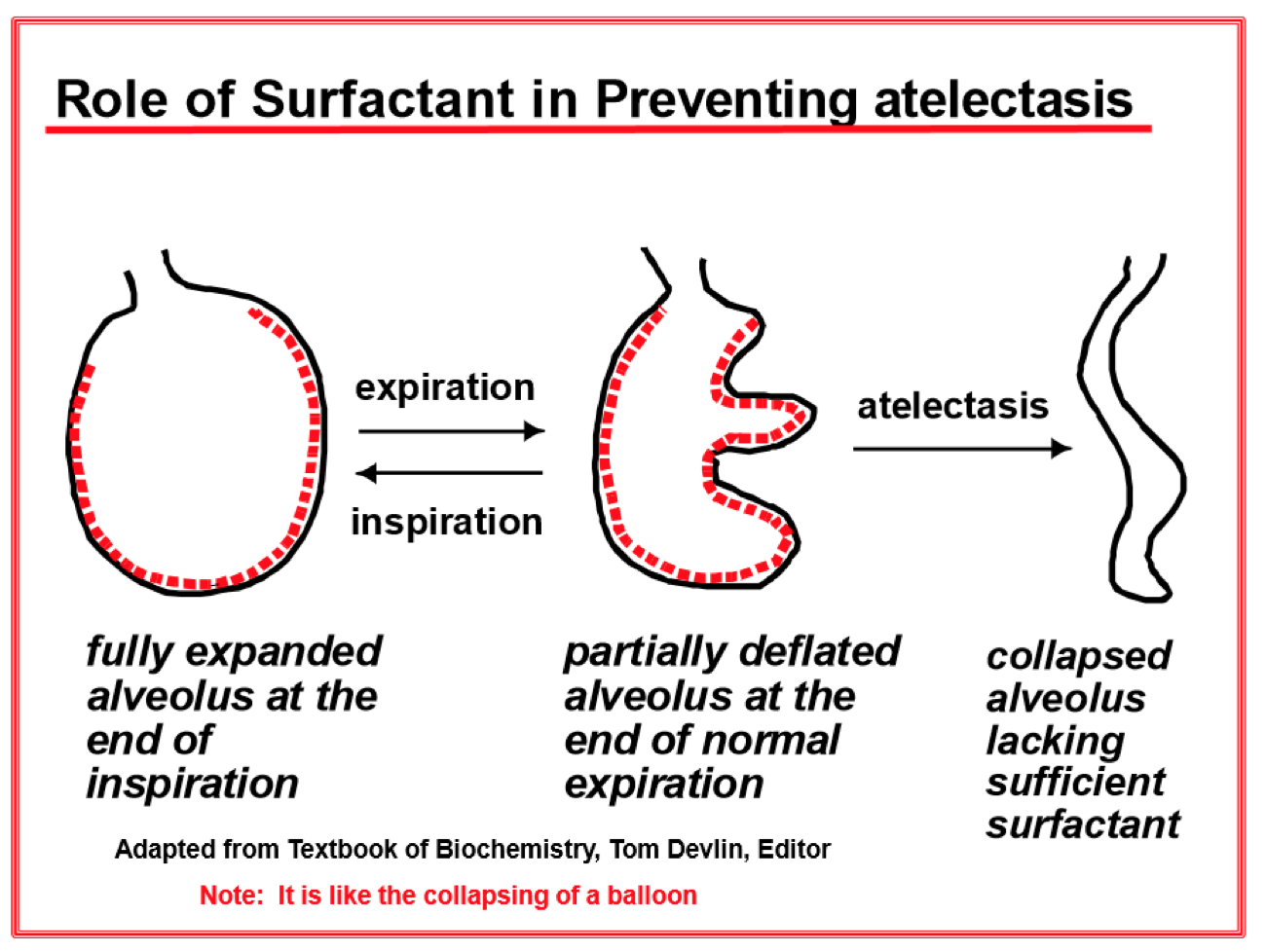 Role of Surfactant in Preventing atelectasis

expiration

inspiration

atelectasis

fully expanded alveolus at the end of inspiration

partially deflated alveolus at the end of normal expiration

collapsed alveolus lacking sufficient surfactant

Adapted from Textbook of Biochemistry, Tom Devlin, Editor

Note: It is like the collapsing of a balloon